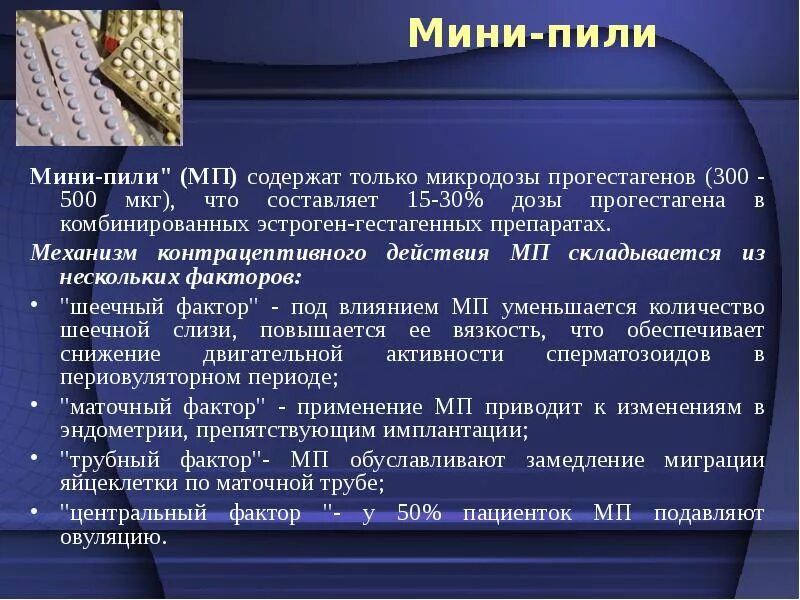 Мини-пили

Мини-пили" (МП) содержат только микродозы прогестагенов (300 - 500 мкг), что составляет 15-30% дозы прогестагена в комбинированных эстроген-гестагенных препаратах.

Механизм контрацептивного действия МП складывается из нескольких факторов:

• "шеечный фактор" - под влиянием МП уменьшается количество шеечной слизи, повышается ее вязкость, что обеспечивает снижение двигательной активности сперматозоидов в периовуляторном периоде;
• "маточный фактор" - применение МП приводит к изменениям в эндометрии, препятствующим имплантации;
• "трубный фактор"- МП обуславливают замедление миграции яйцеклетки по маточной трубе;
• "центральный фактор "- у 50% пациенток МП подавляют овуляцию.